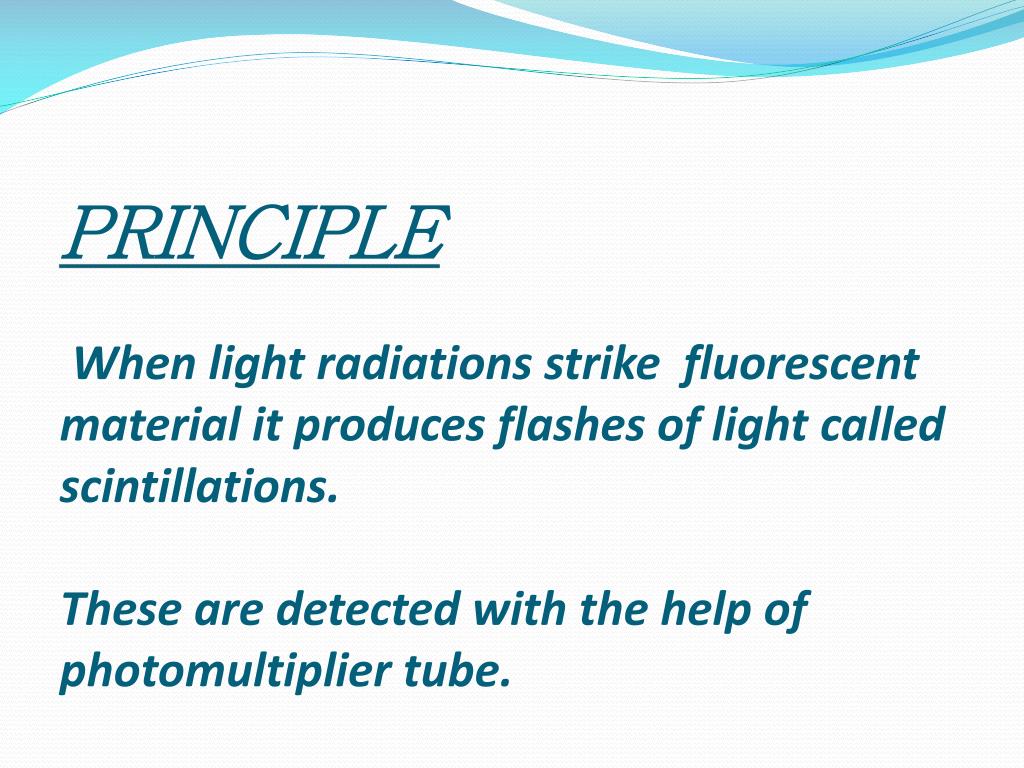 PRINCIPLE

When light radiations strike fluorescent material it produces flashes of light called scintillations.

These are detected with the help of photomultiplier tube.